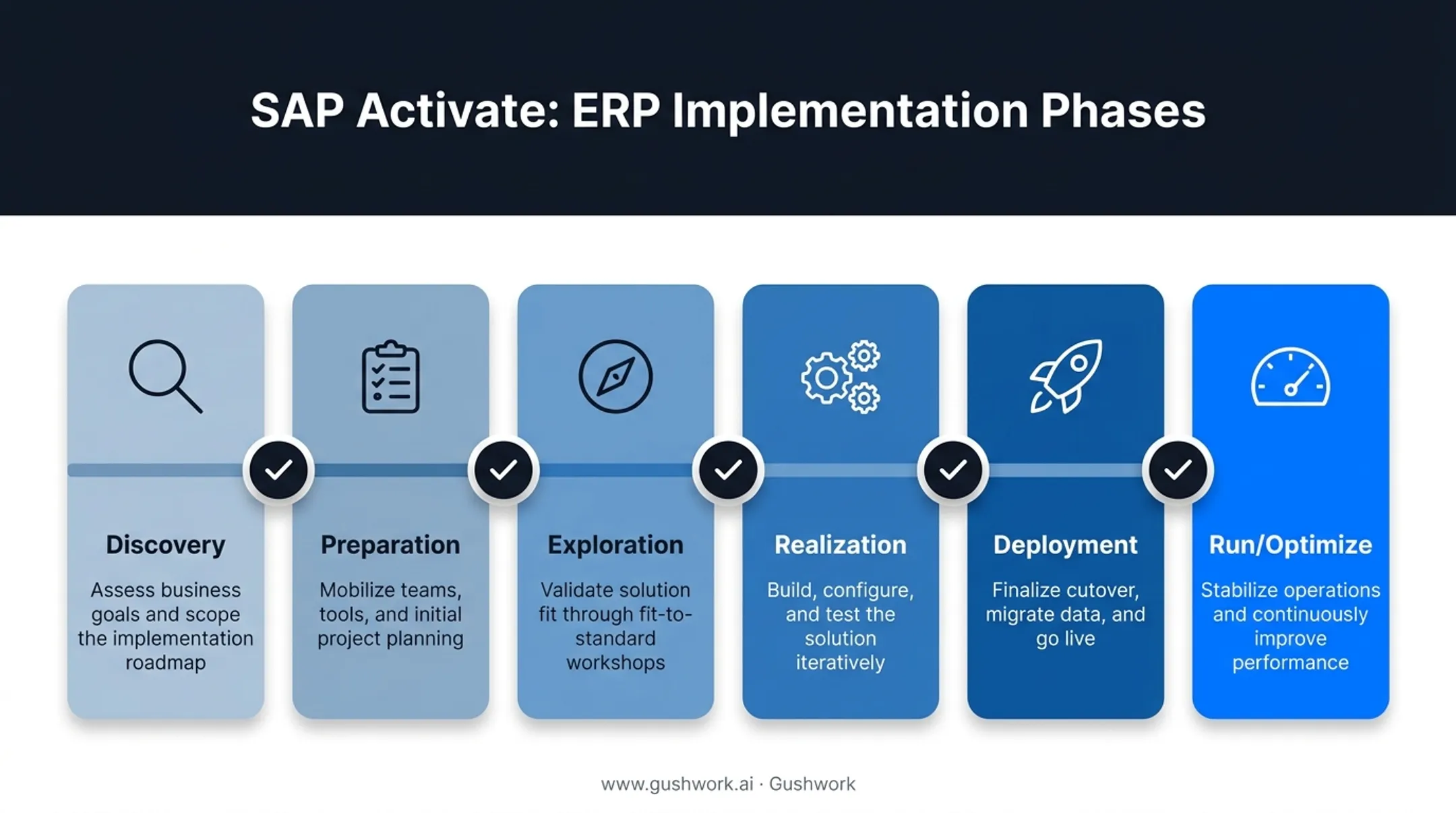 SAP Activate: ERP Implementation Phases

Discovery

Assess business goals and scope the implementation roadmap

Preparation

Mobilize teams, tools, and initial project planning

Exploration

Validate solution fit through fit-to-standard workshops

Realization

Build, configure, and test the solution iteratively

Deployment

Finalize cutover, migrate data, and go live

Run/Optimize

Stabilize operations and continuously improve performance

www.gushwork.ai · Gushwork